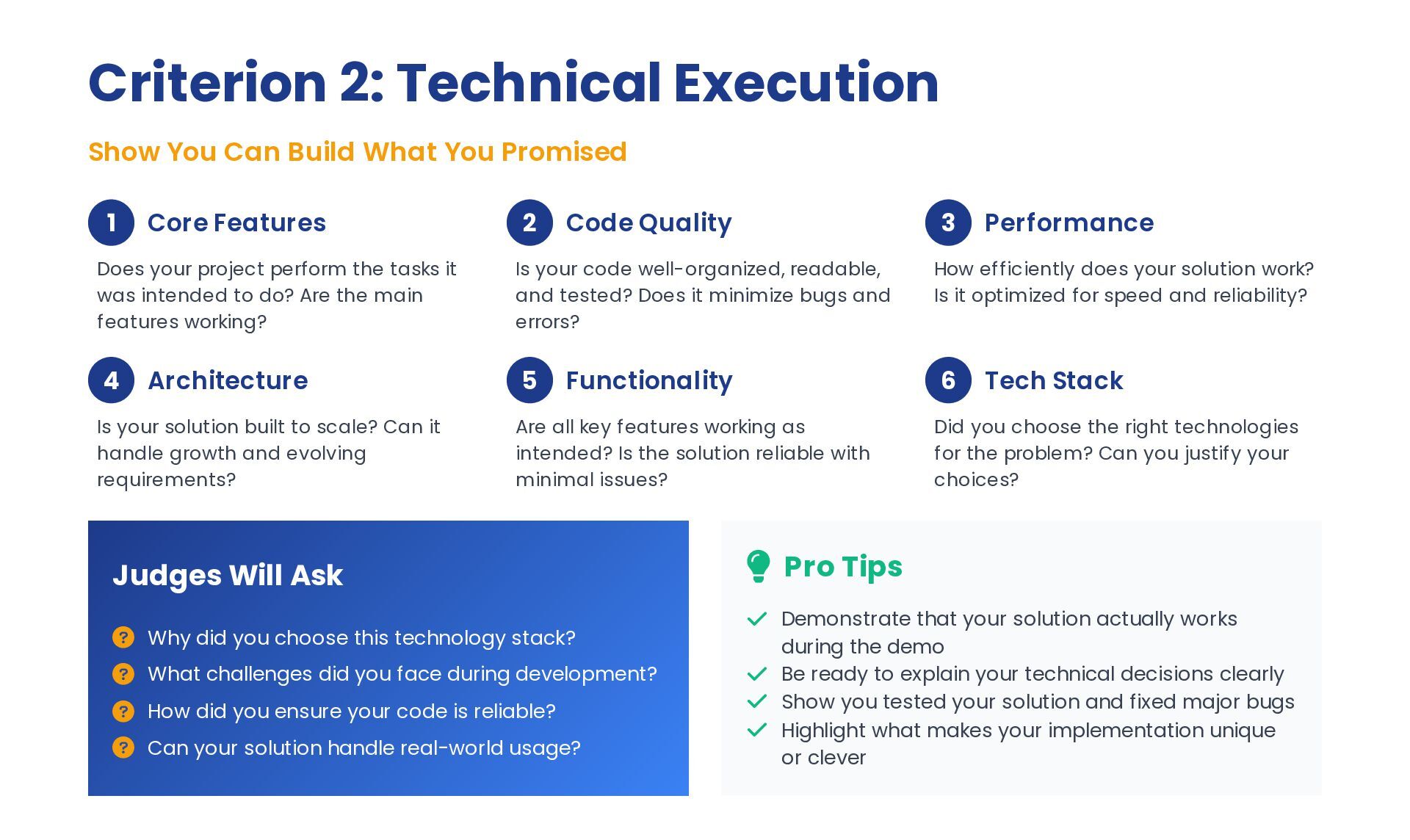 Criterion 2: Technical Execution

Show You Can Build What You Promised

1 Core Features

Does your project perform the tasks it was intended to do? Are the main features working?

2 Code Quality

Is your code well-organized, readable, and tested? Does it minimize bugs and errors?

3 Performance

How efficiently does your solution work? Is it optimized for speed and reliability?

4 Architecture

Is your solution built to scale? Can it handle growth and evolving requirements?

5 Functionality

Are all key features working as intended? Is the solution reliable with minimal issues?

6 Tech Stack

Did you choose the right technologies for the problem? Can you justify your choices?

Judges Will Ask

? Why did you choose this technology stack?
? What challenges did you face during development?
? How did you ensure your code is reliable?
? Can your solution handle real-world usage?

Pro Tips

Demonstrate that your solution actually works during the demo
Be ready to explain your technical decisions clearly
Show you tested your solution and fixed major bugs
Highlight what makes your implementation unique or clever